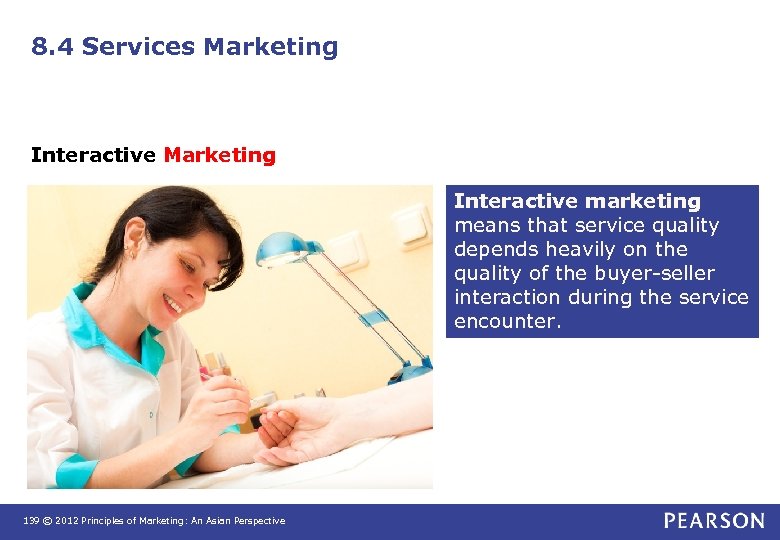 8.4 Services Marketing

Interactive Marketing

Interactive marketing means that service quality depends heavily on the quality of the buyer-seller interaction during the service encounter.

139 © 2012 Principles of Marketing: An Asian Perspective

PEARSON